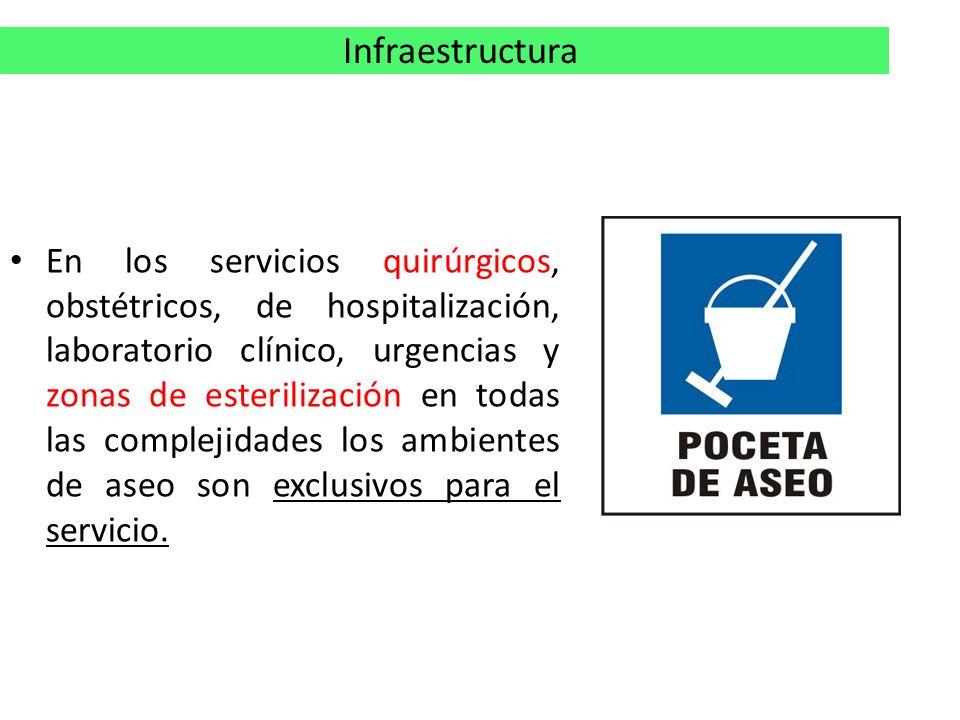 Infraestructura

• En los servicios quirúrgicos, obstétricos, de hospitalización, laboratorio clínico, urgencias y zonas de esterilización en todas las complejidades los ambientes de aseo son exclusivos para el servicio.

POCETA DE ASEO